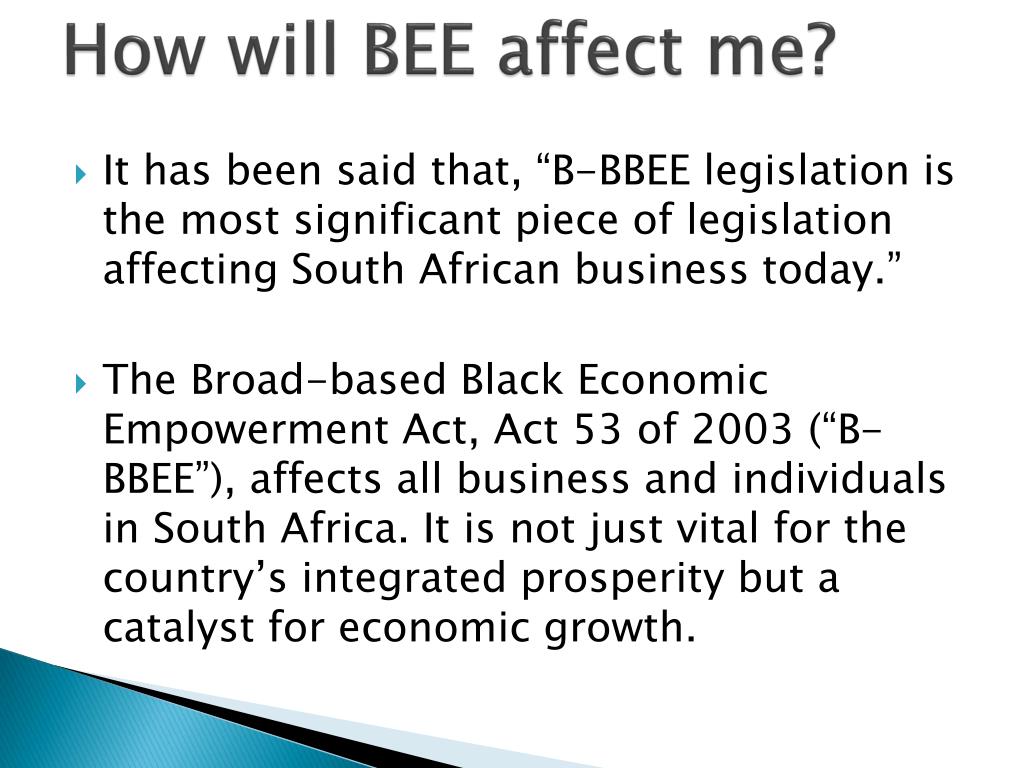 How will BEE affect me?

It has been said that, “B-BBEE legislation is the most significant piece of legislation affecting South African business today.”

The Broad-based Black Economic Empowerment Act, Act 53 of 2003 (“B-BBEE”), affects all business and individuals in South Africa. It is not just vital for the country’s integrated prosperity but a catalyst for economic growth.